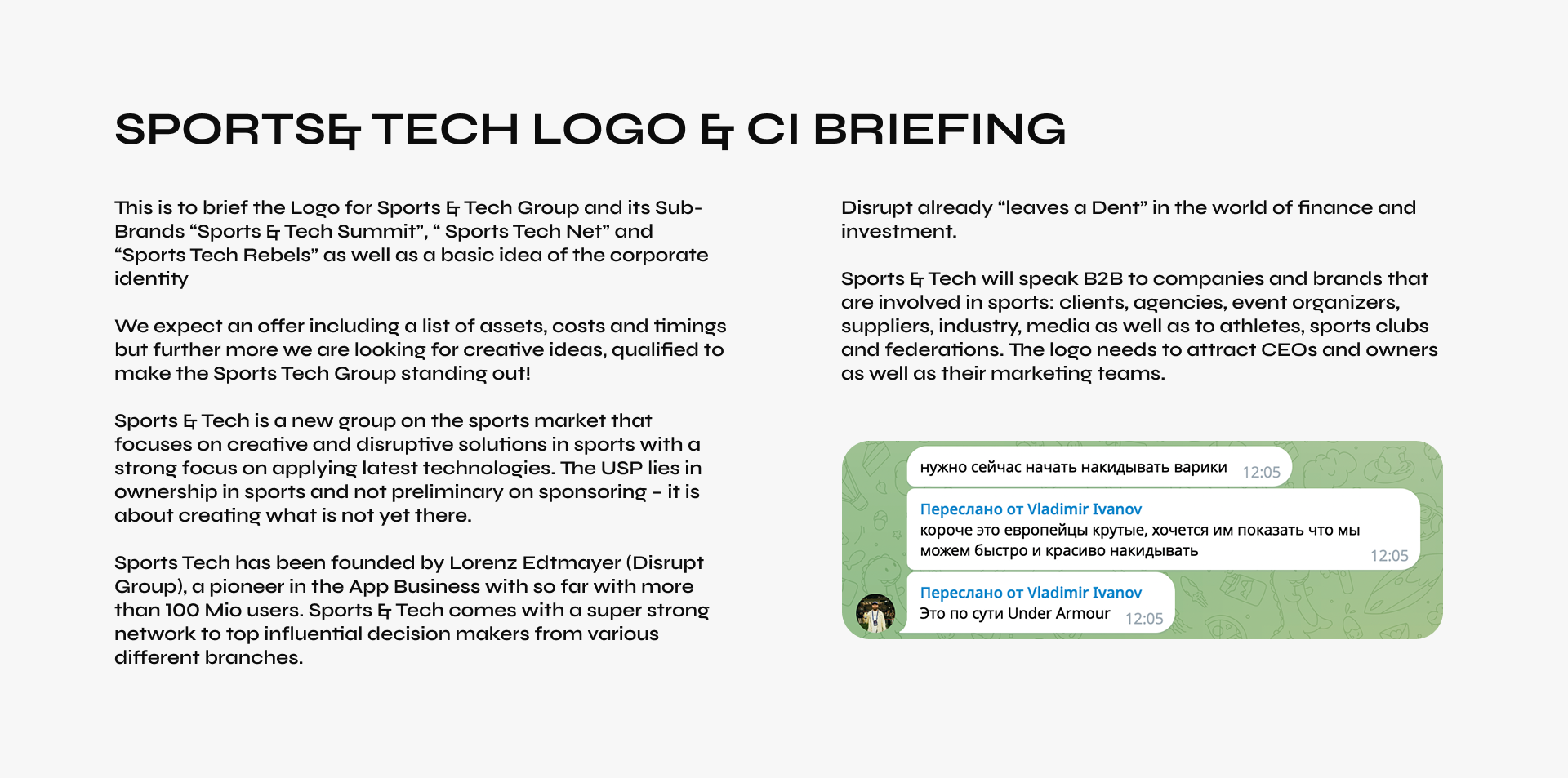 SPORTS& TECH LOGO & CI BRIEFING

This is to brief the Logo for Sports & Tech Group and its Sub-Brands “Sports & Tech Summit”, “ Sports Tech Net” and “Sports Tech Rebels” as well as a basic idea of the corporate identity

We expect an offer including a list of assets, costs and timings but further more we are looking for creative ideas, qualified to make the Sports Tech Group standing out!

Sports & Tech is a new group on the sports market that focuses on creative and disruptive solutions in sports with a strong focus on applying latest technologies. The USP lies in ownership in sports and not preliminary on sponsoring – it is about creating what is not yet there.

Sports Tech has been founded by Lorenz Edtmayer (Disrupt Group), a pioneer in the App Business with so far with more than 100 Mio users. Sports & Tech comes with a super strong network to top influential decision makers from various different branches.

Disrupt already “leaves a Dent” in the world of finance and investment.

Sports & Tech will speak B2B to companies and brands that are involved in sports: clients, agencies, event organizers, suppliers, industry, media as well as to athletes, sports clubs and federations. The logo needs to attract CEOs and owners as well as their marketing teams.

нужно сейчас начать накидывать варики 12:05

Переслано от Vladimir Ivanov
короче это европейцы крутые, хочется им показать что мы можем быстро и красиво накидывать 12:05

Переслано от Vladimir Ivanov
Это по сути Under Armour 12:05